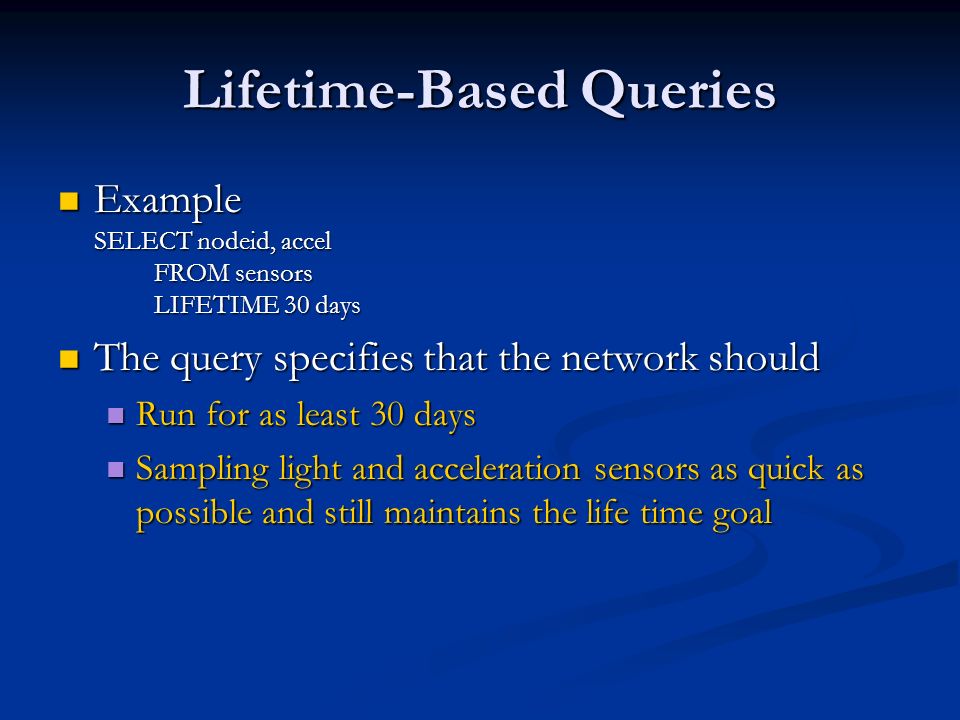 Lifetime-Based Queries

Example
SELECT nodeid, accel
FROM sensors
LIFETIME 30 days

The query specifies that the network should

Run for as least 30 days

Sampling light and acceleration sensors as quick as possible and still maintains the life time goal